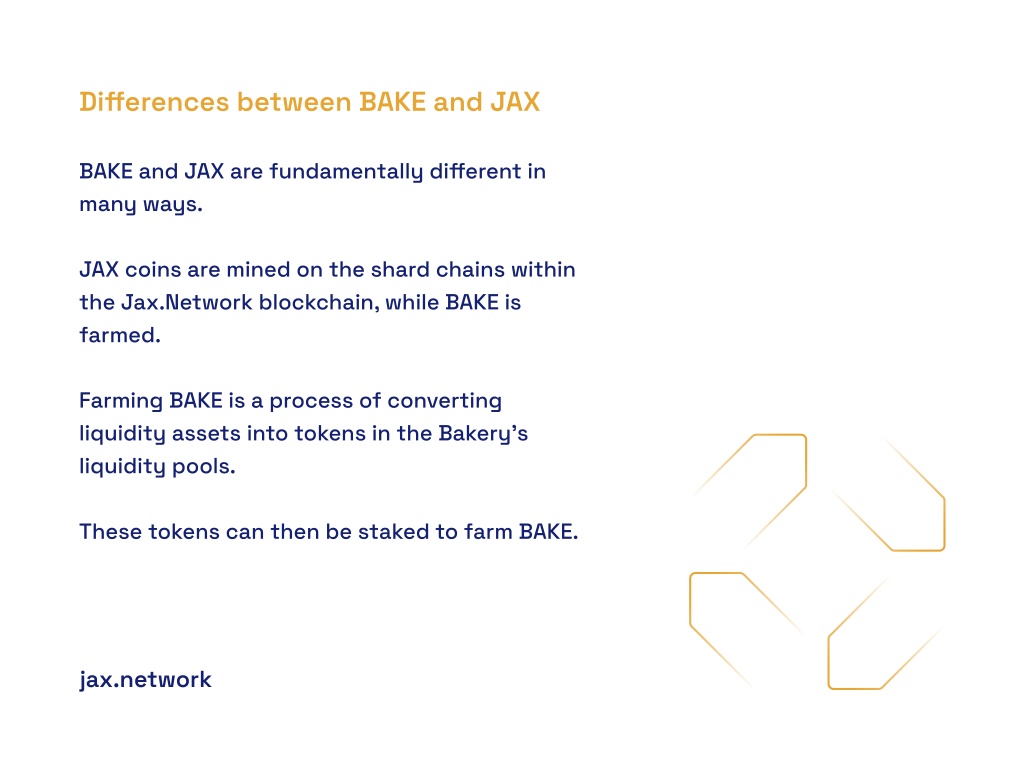 Differences between BAKE and JAX

BAKE and JAX are fundamentally different in many ways.

JAX coins are mined on the shard chains within the Jax.Network blockchain, while BAKE is farmed.

Farming BAKE is a process of converting liquidity assets into tokens in the Bakery's liquidity pools.

These tokens can then be staked to farm BAKE.

jax.network